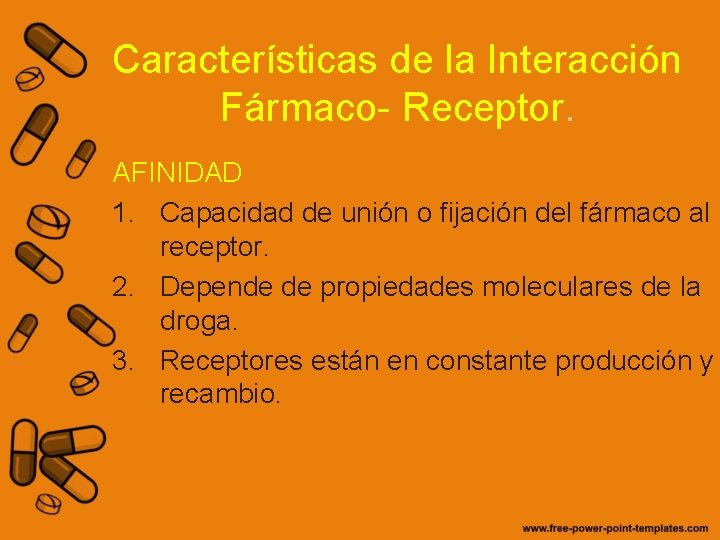 Características de la Interacción Fármaco- Receptor.

AFINIDAD

1. Capacidad de unión o fijación del fármaco al receptor.
2. Depende de propiedades moleculares de la droga.
3. Receptores están en constante producción y recambio.

www.free-power-point-templates.com